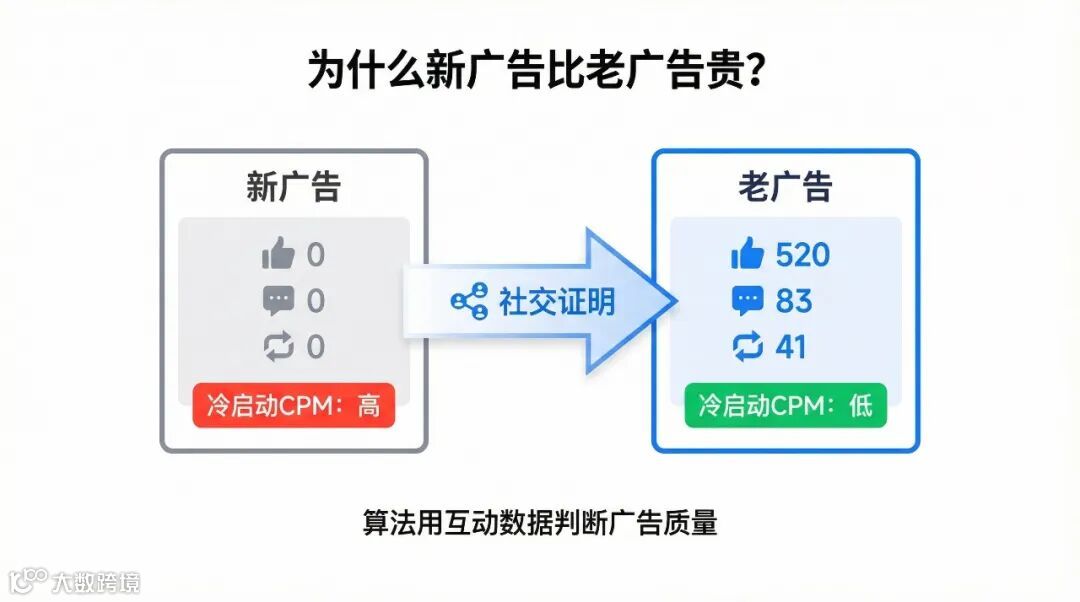 为什么新广告比老广告贵?

新广告

0

0

0

冷启动CPM：高

社交证明

老广告

520

83

41

冷启动CPM：低

算法用互动数据判断广告质量

大数跨境